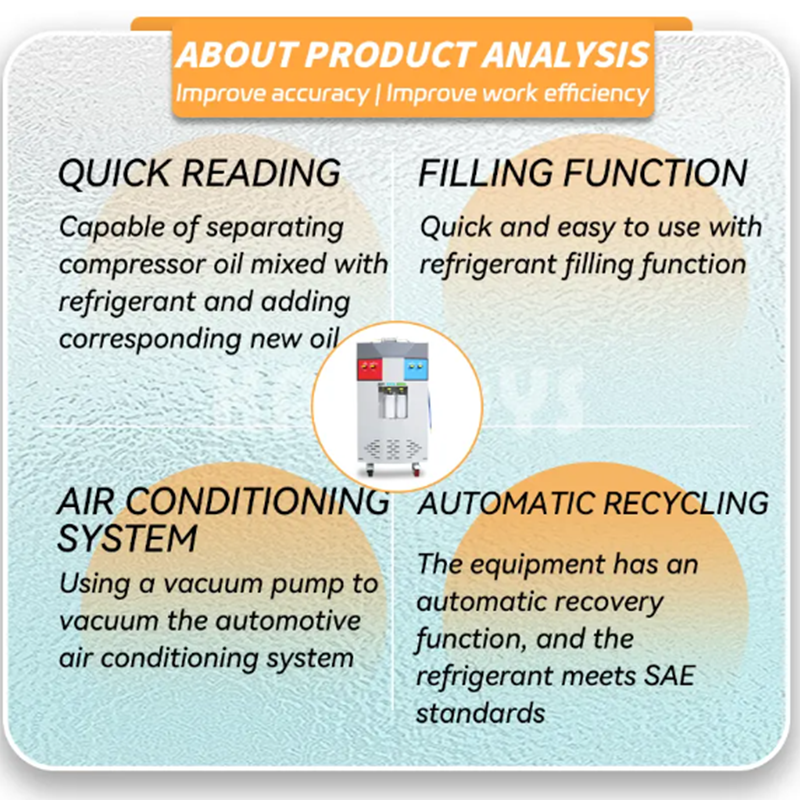 ABOUT PRODUCT ANALYSIS
Improve accuracy | Improve work efficiency

QUICK READING
Capable of separating compressor oil mixed with refrigerant and adding corresponding new oil

FILLING FUNCTION
Quick and easy to use with refrigerant filling function

AIR CONDITIONING SYSTEM
Using a vacuum pump to vacuum the automotive air conditioning system

AUTOMATIC RECYCLING
The equipment has an automatic recovery function, and the refrigerant meets SAE standards